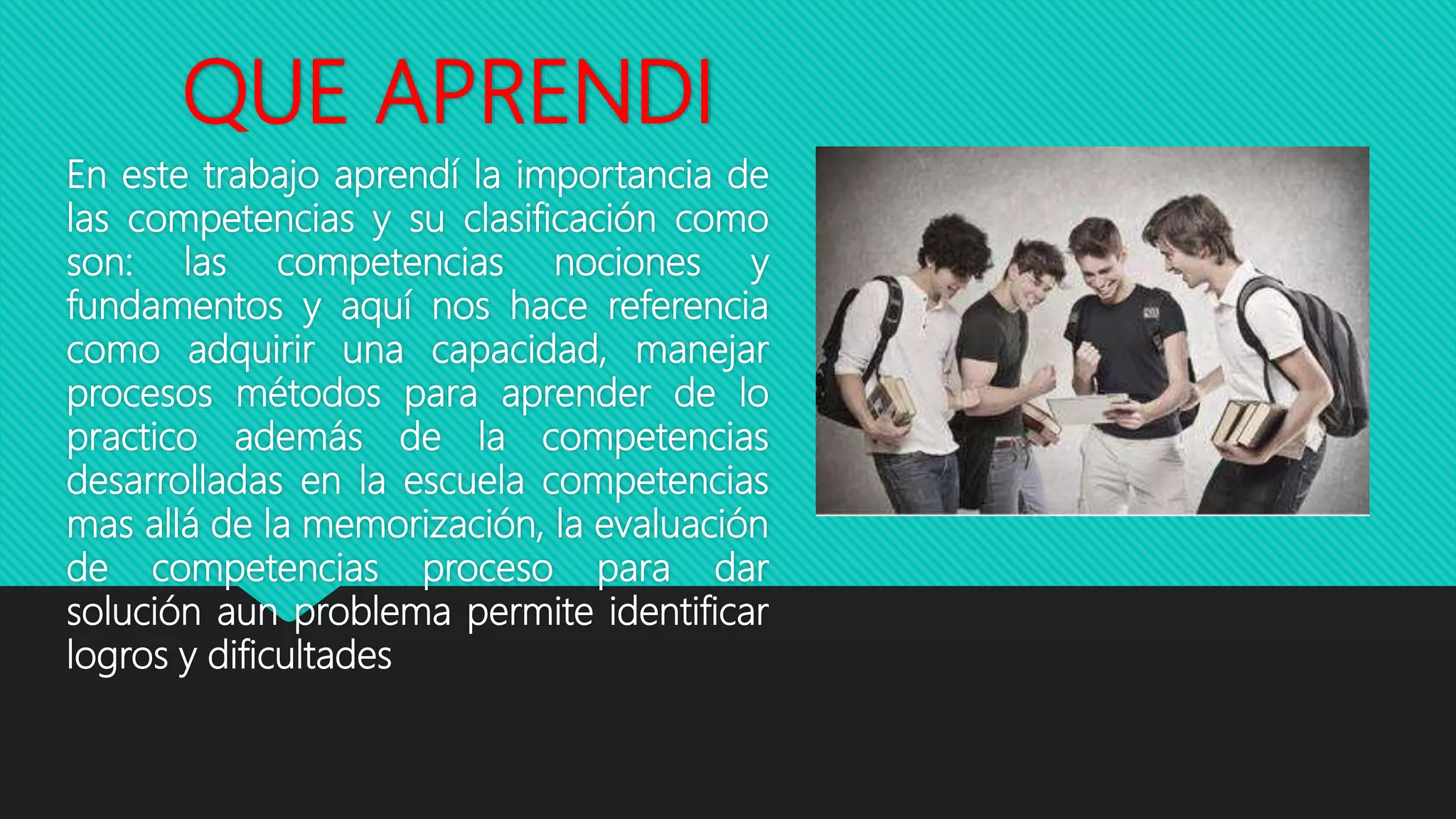 QUE APRENDI

En este trabajo aprendí la importancia de las competencias y su clasificación como son: las competencias nociones y fundamentos y aquí nos hace referencia como adquirir una capacidad, manejar procesos métodos para aprender de lo practico además de la competencias desarrolladas en la escuela competencias mas allá de la memorización, la evaluación de competencias proceso para dar solución aun problema permite identificar logros y dificultades